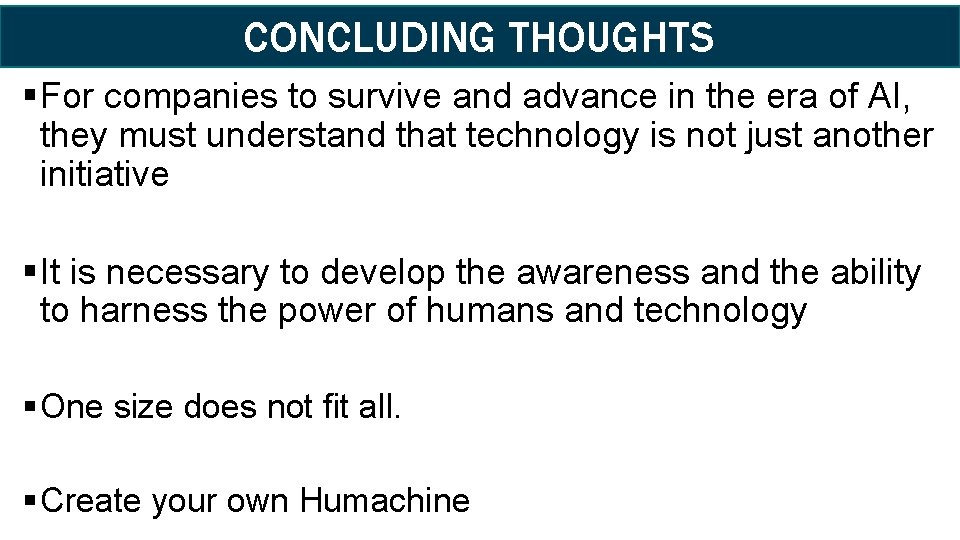 CONCLUDING THOUGHTS

▪For companies to survive and advance in the era of AI, they must understand that technology is not just another initiative

▪It is necessary to develop the awareness and the ability to harness the power of humans and technology

▪One size does not fit all.

▪Create your own Humachine